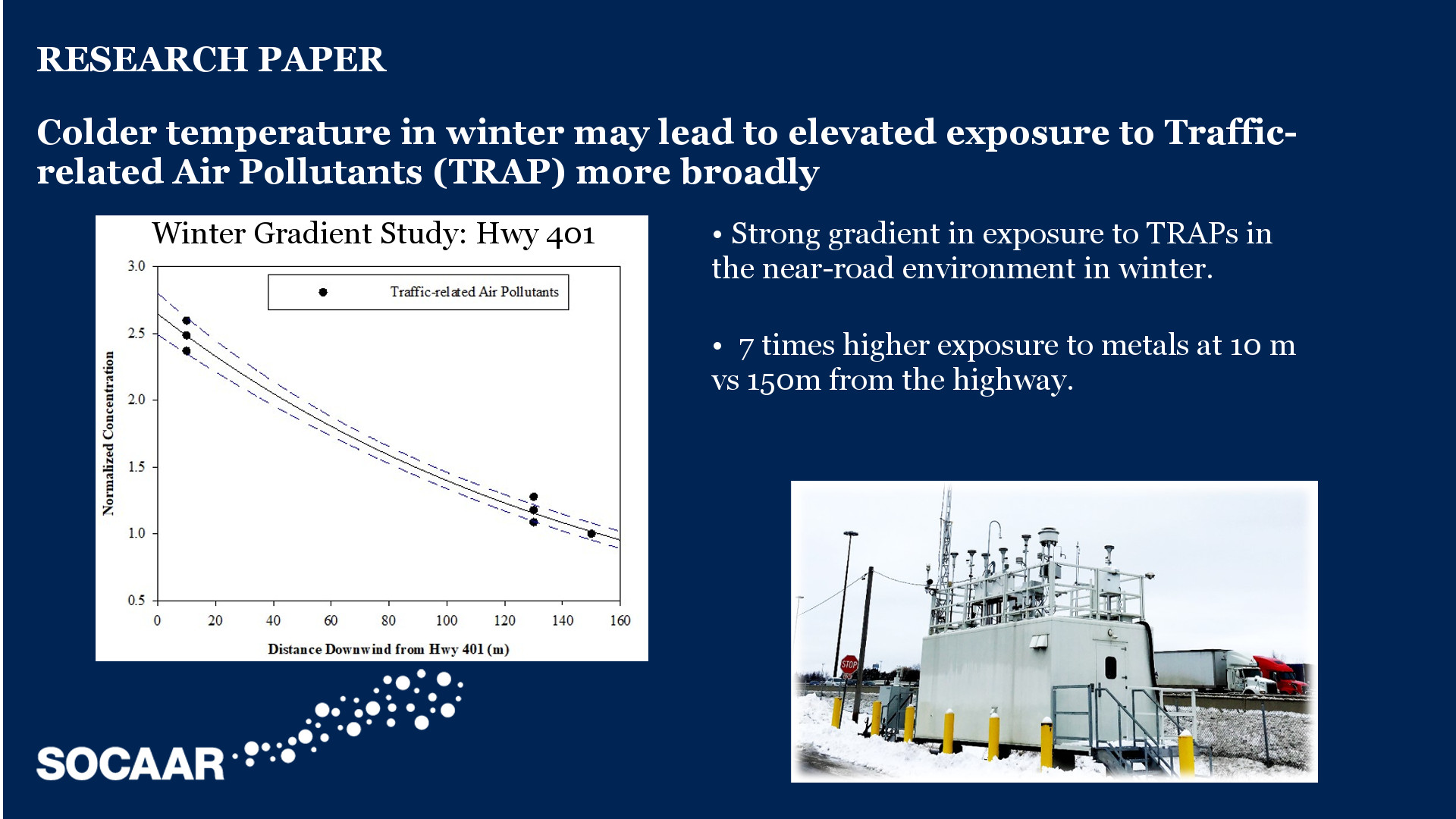 RESEARCH PAPER

Colder temperature in winter may lead to elevated exposure to Traffic-related Air Pollutants (TRAP) more broadly

Winter Gradient Study: Hwy 401

Traffic-related Air Pollutants

Normalized Concentration

3.0
2.5
2.0
1.5
1.0
0.5

0 20 40 60 80 100 120 140 160

Distance Downwind from Hwy 401 (m)

• Strong gradient in exposure to TRAPs in the near-road environment in winter.

• 7 times higher exposure to metals at 10 m vs 150m from the highway.

STOP

SOCAAR